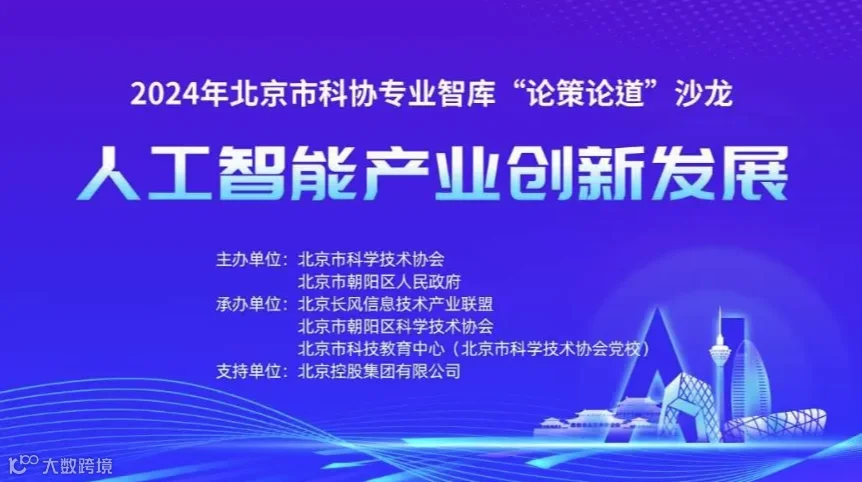 2024年北京市科协专业智库“论策论道”沙龙

人工智能产业创新发展

主办单位：北京市科学技术协会
北京市朝阳区人民政府
承办单位：北京长风信息技术产业联盟
北京市朝阳区科学技术协会
北京市科技教育中心（北京市科学技术协会党校）
支持单位：北京控股集团有限公司

大数跨境